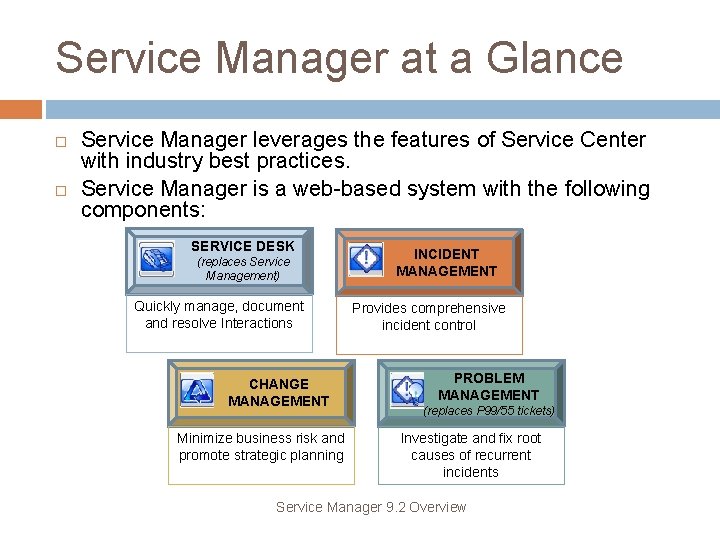 Service Manager at a Glance

□ Service Manager leverages the features of Service Center with industry best practices.

□ Service Manager is a web-based system with the following components:

SERVICE DESK
(replaces Service Management)

Quickly manage, document and resolve Interactions

INCIDENT MANAGEMENT

Provides comprehensive incident control

CHANGE MANAGEMENT

Minimize business risk and promote strategic planning

PROBLEM MANAGEMENT
(replaces P99/55 tickets)

Investigate and fix root causes of recurrent incidents

Service Manager 9.2 Overview